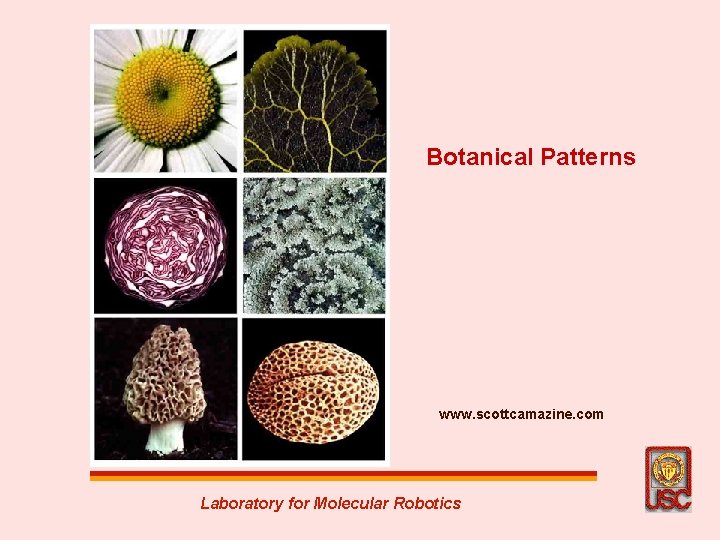 Botanical Patterns

www.scottcamazine.com

Laboratory for Molecular Robotics

USC